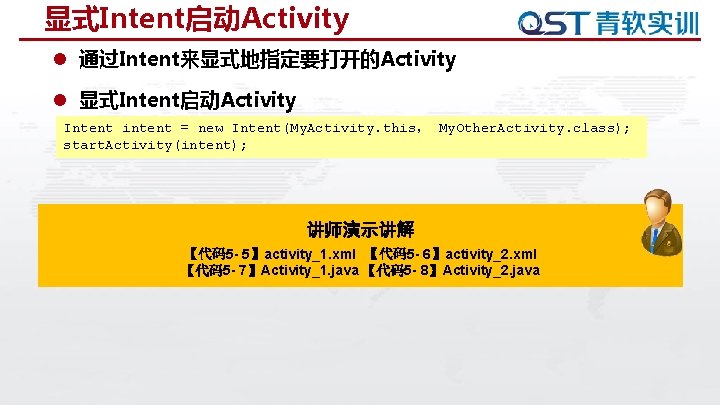 显式Intent启动Activity

QST 青软实训

● 通过Intent来显式地指定要打开的Activity

● 显式Intent启动Activity

Intent intent = new Intent(MyActivity.this, MyOtherActivity.class);
startActivity(intent);

讲师演示讲解

【代码5-5】activity_1.xml 【代码5-6】activity_2.xml
【代码5-7】Activity_1.java 【代码5-8】Activity_2.java